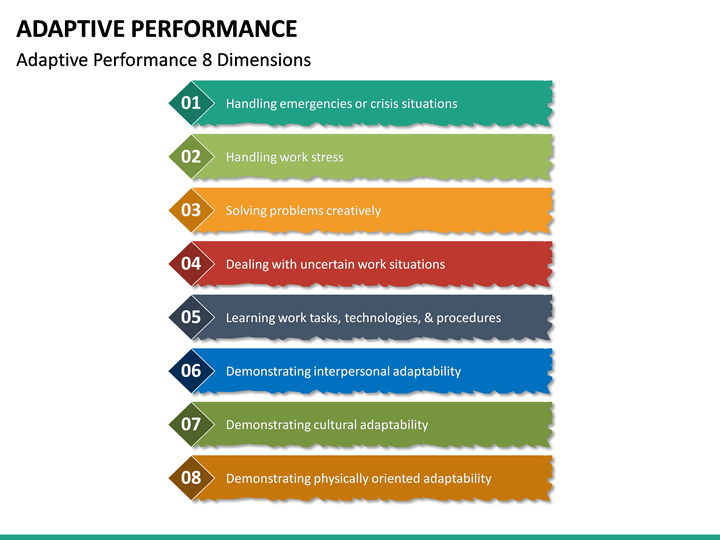 ADAPTIVE PERFORMANCE

Adaptive Performance 8 Dimensions

01 Handling emergencies or crisis situations

02 Handling work stress

03 Solving problems creatively

04 Dealing with uncertain work situations

05 Learning work tasks, technologies, & procedures

06 Demonstrating interpersonal adaptability

07 Demonstrating cultural adaptability

08 Demonstrating physically oriented adaptability